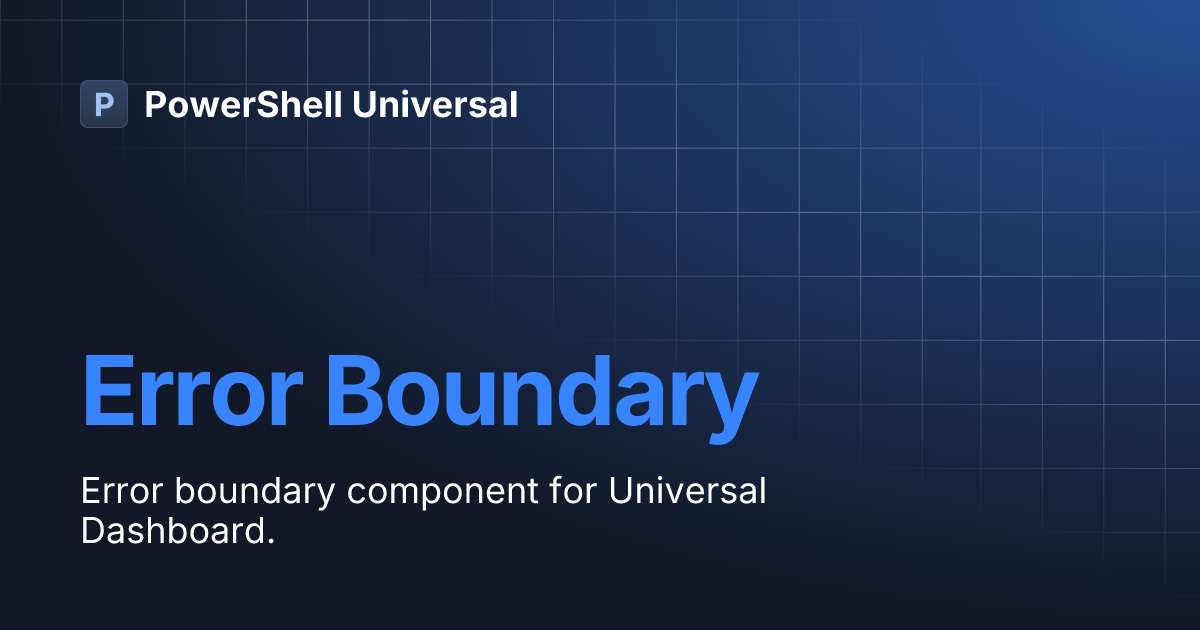 P PowerShell Universal

Error Boundary

Error boundary component for Universal Dashboard.